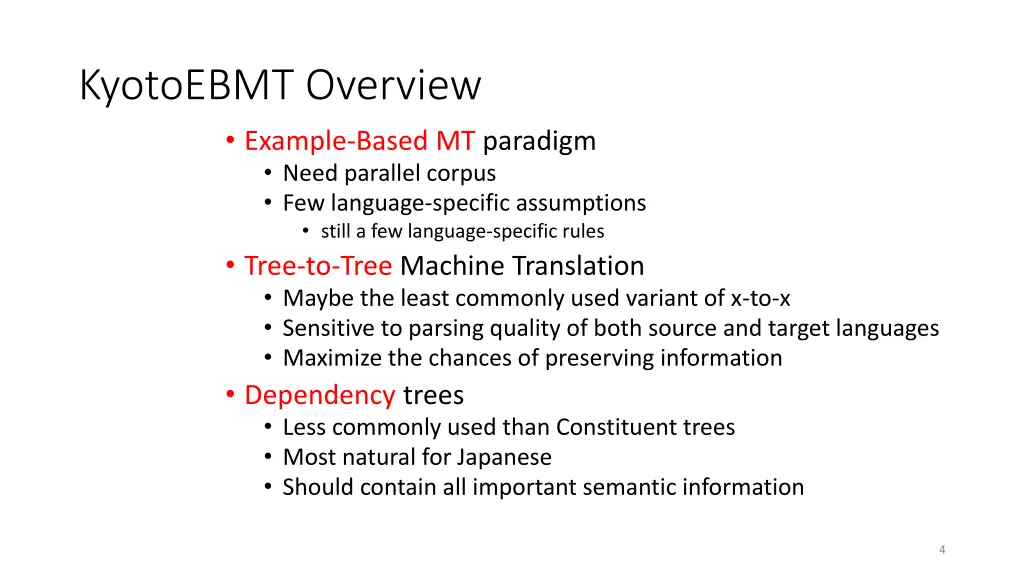 KyotoEBMT Overview

• Example-Based MT paradigm
  • Need parallel corpus
  • Few language-specific assumptions
    • still a few language-specific rules
• Tree-to-Tree Machine Translation
  • Maybe the least commonly used variant of x-to-x
  • Sensitive to parsing quality of both source and target languages
  • Maximize the chances of preserving information
• Dependency trees
  • Less commonly used than Constituent trees
  • Most natural for Japanese
  • Should contain all important semantic information

4